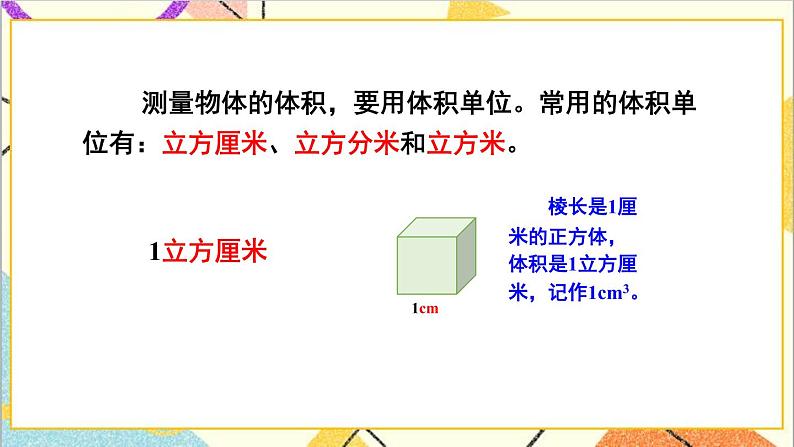 测量物体的体积，要用体积单位。常用的体积单位有：立方厘米、立方分米和立方米。

1立方厘米

1cm

棱长是1厘米的正方体，体积是1立方厘米，记作$1cm^3$。